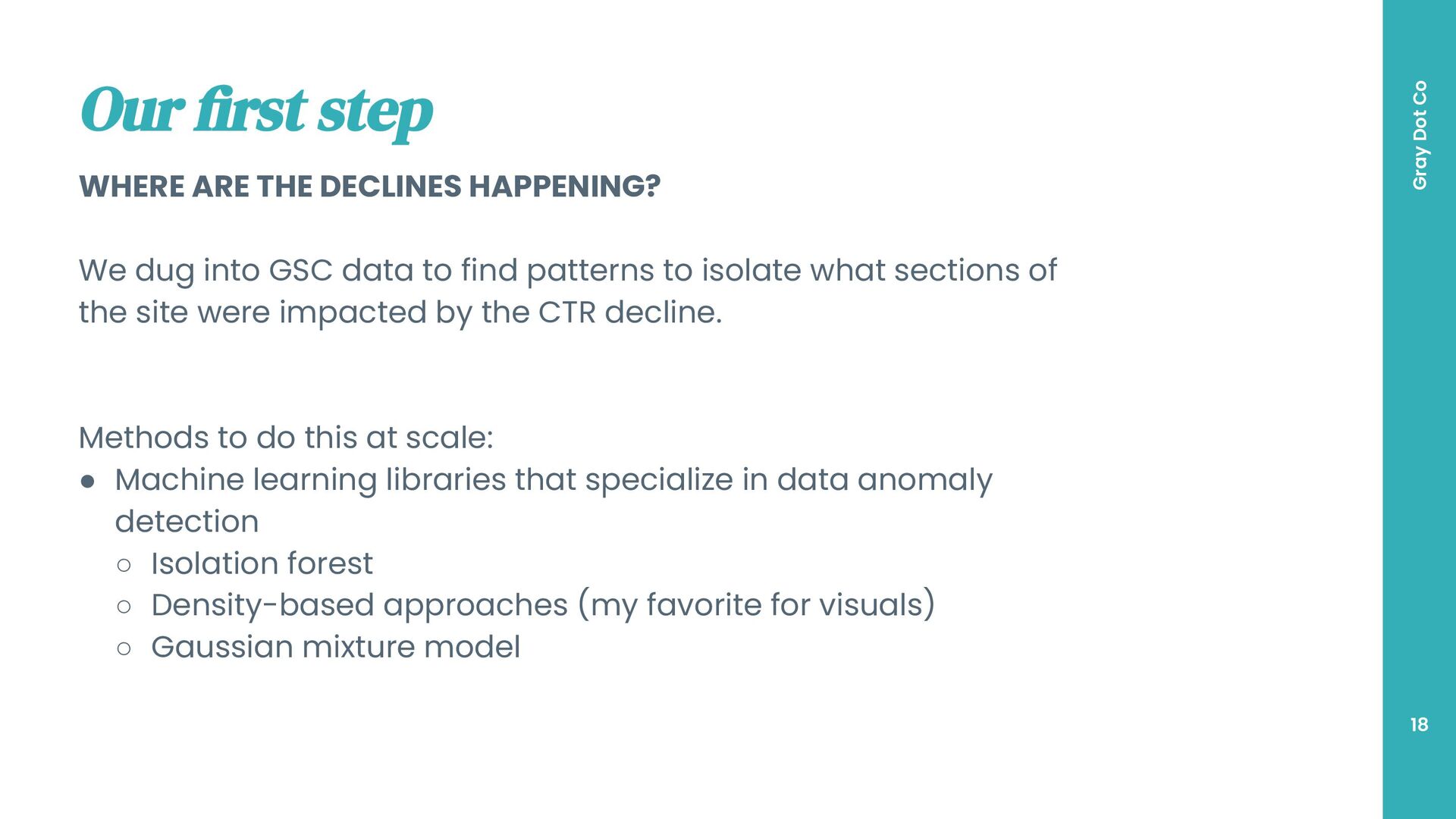 Our first step

WHERE ARE THE DECLINES HAPPENING?

We dug into GSC data to find patterns to isolate what sections of the site were impacted by the CTR decline.

Methods to do this at scale:
● Machine learning libraries that specialize in data anomaly detection
○ Isolation forest
○ Density-based approaches (my favorite for visuals)
○ Gaussian mixture model

Gray Dot Co

18